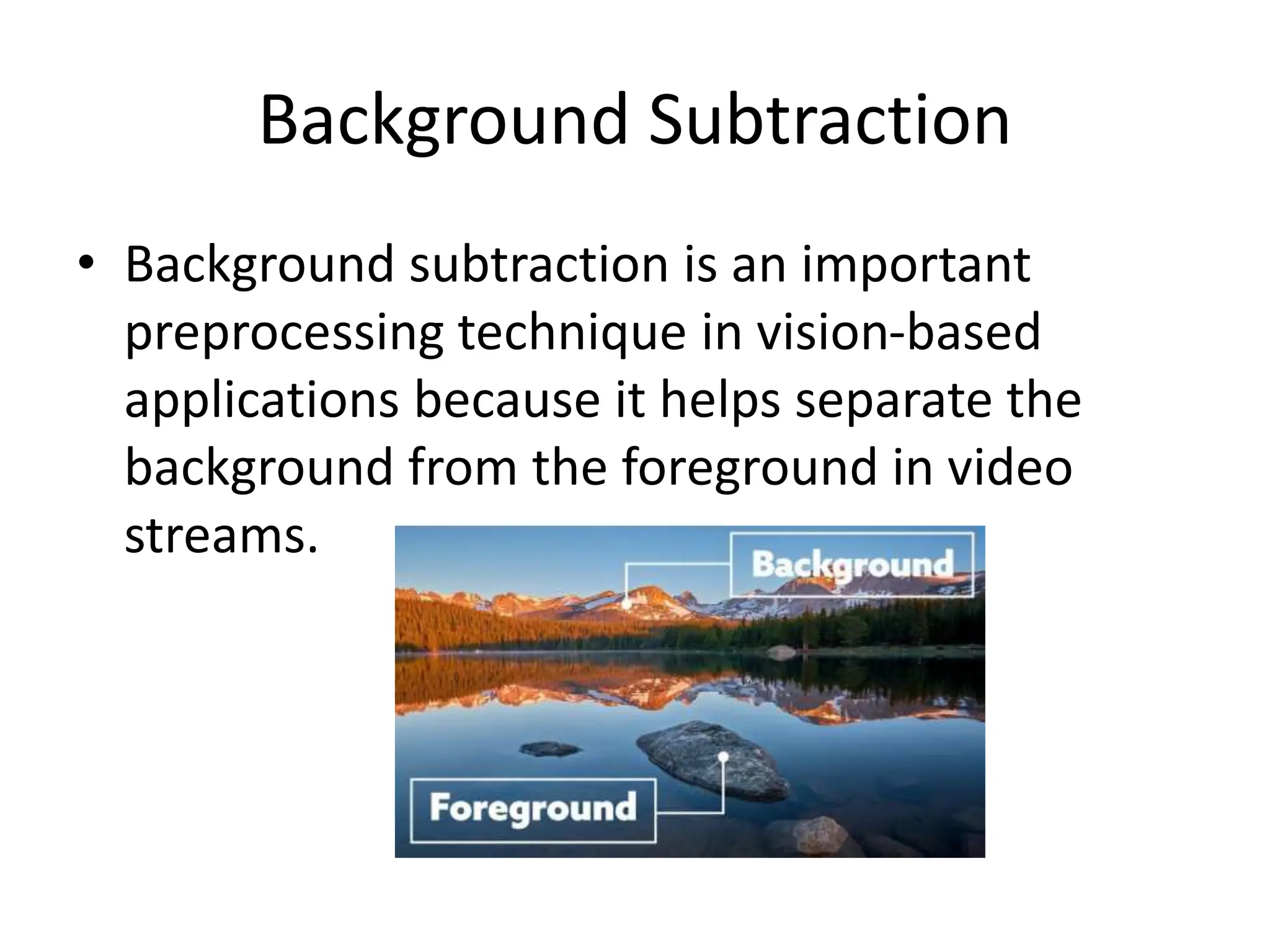 Background Subtraction

• Background subtraction is an important preprocessing technique in vision-based applications because it helps separate the background from the foreground in video streams.

Background

Foreground